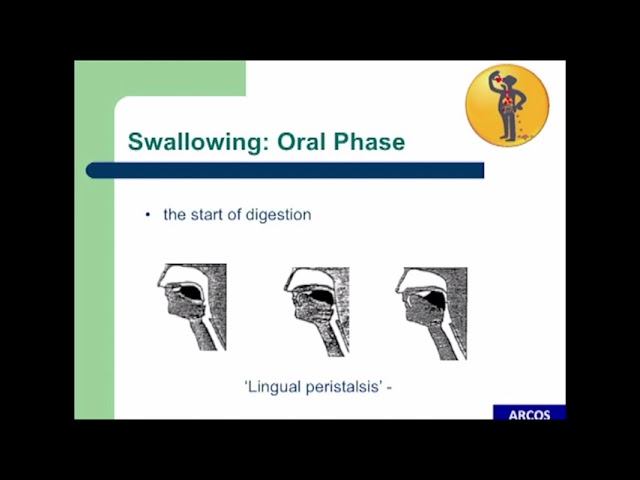 Swallowing: Oral Phase

• the start of digestion

'Lingual peristalsis' -

ARCOS